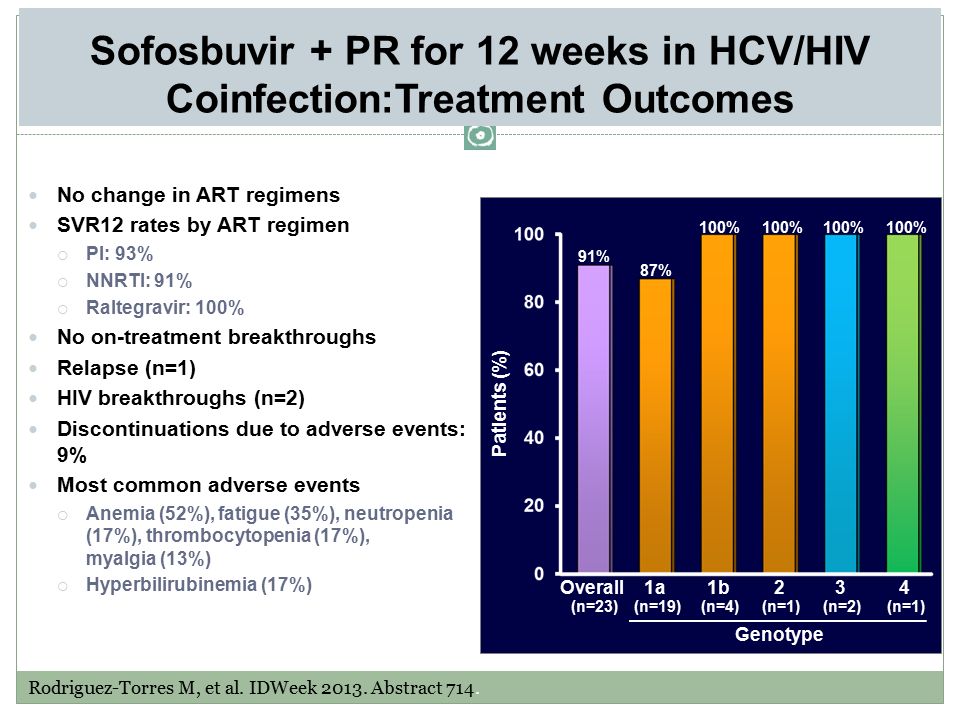 Sofosbuvir + PR for 12 weeks in HCV/HIV Coinfection:Treatment Outcomes

- No change in ART regimens
- SVR12 rates by ART regimen
  - PI: 93%
  - NNRTI: 91%
  - Raltegravir: 100%
- No on-treatment breakthroughs
- Relapse (n=1)
- HIV breakthroughs (n=2)
- Discontinuations due to adverse events: 9%
- Most common adverse events
  - Anemia (52%), fatigue (35%), neutropenia (17%), thrombocytopenia (17%), myalgia (13%)
  - Hyperbilirubinemia (17%)

Patients (%)
100
80
60
40
20
0

91%
87%
100%
100%
100%
100%

Overall (n=23)
1a (n=19)
1b (n=4)
2 (n=1)
3 (n=2)
4 (n=1)
Genotype

Rodriguez-Torres M, et al. IDWeek 2013. Abstract 714.